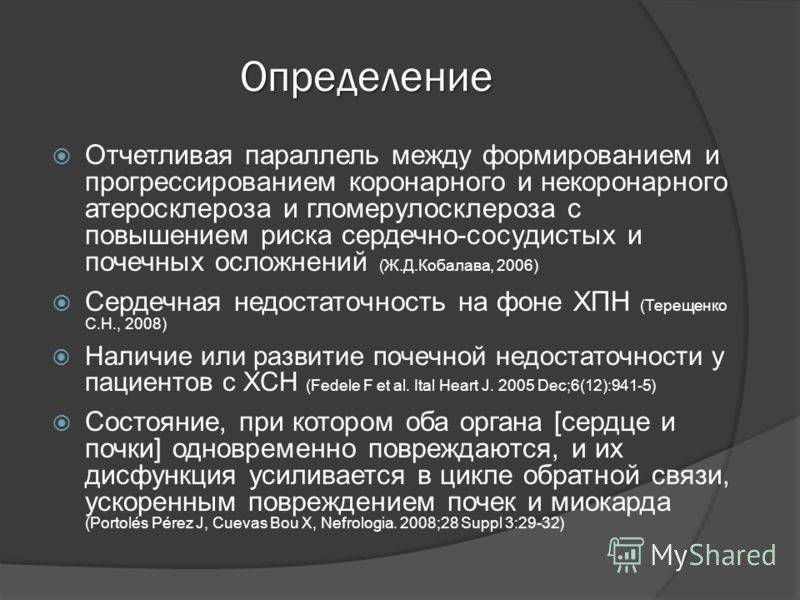 Определение

Отчетливая параллель между формированием и прогрессированием коронарного и некоронарного атеросклероза и гломерулосклероза с повышением риска сердечно-сосудистых и почечных осложнений (Ж.Д.Кобалава, 2006)

Сердечная недостаточность на фоне ХПН (Терещенко С.Н., 2008)

Наличие или развитие почечной недостаточности у пациентов с ХСН (Fedele F et al. Ital Heart J. 2005 Dec;6(12):941-5)

Состояние, при котором оба органа [сердце и почки] одновременно повреждаются, и их дисфункция усиливается в цикле обратной связи, ускоренным повреждением почек и миокарда (Portolés Pérez J, Cuevas Bou X, Nefrologia. 2008;28 Suppl 3:29-32)

MyShared